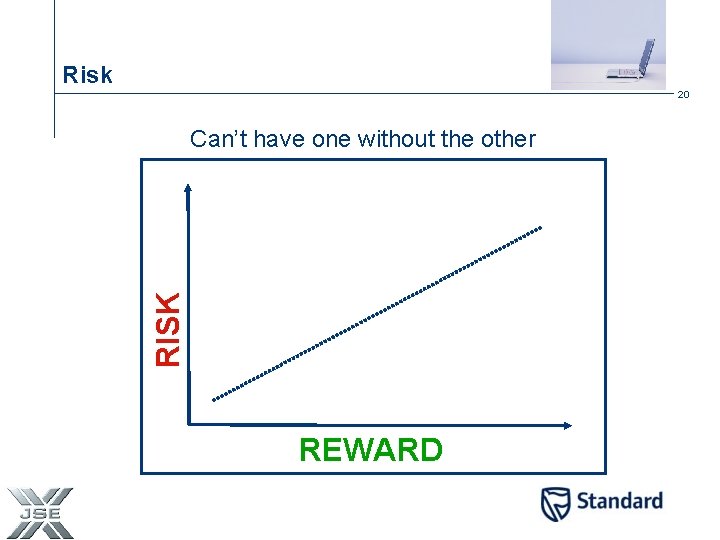 Risk

20

Can't have one without the other

RISK

REWARD

JSE

Standard